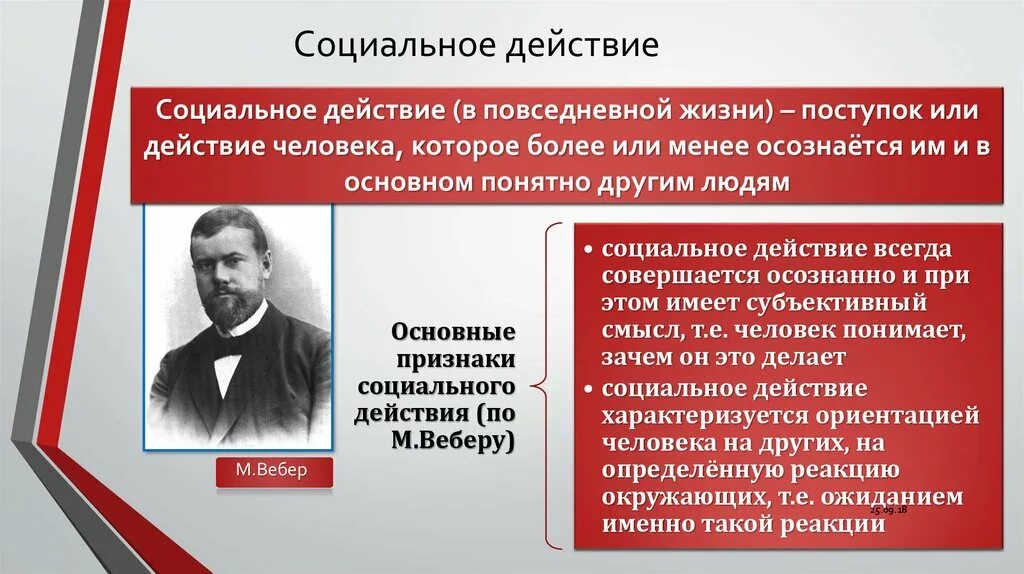 Социальное действие

Социальное действие (в повседневной жизни) – поступок или действие человека, которое более или менее осознаётся им и в основном понятно другим людям

М.Вебер

Основные признаки социального действия (по М.Веберу)

• социальное действие всегда совершается осознанно и при этом имеет субъективный смысл, т.е. человек понимает, зачем он это делает
• социальное действие характеризуется ориентацией человека на других, на определённую реакцию окружающих, т.е. ожиданием именно такой реакции

25.09.18